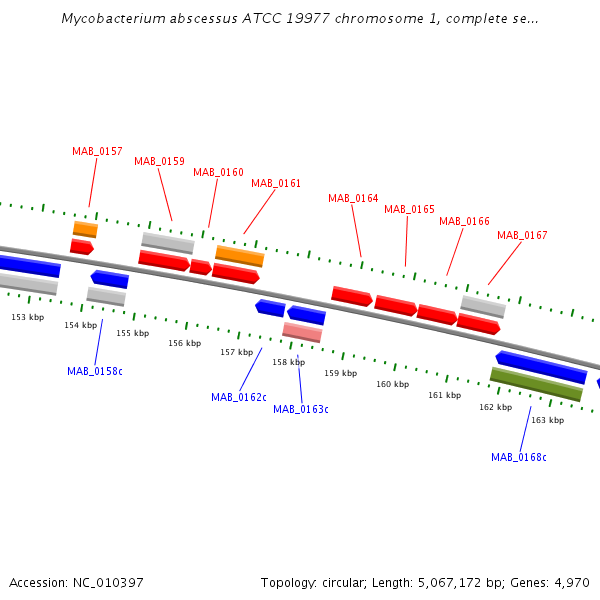 Mycobacterium abscessus ATCC 19977 chromosome 1, complete se...

MAB_0157
MAB_0159
MAB_0160
MAB_0161
MAB_0164
MAB_0165
MAB_0166
MAB_0167

153 kbp
154 kbp
155 kbp
156 kbp
157 kbp
158 kbp
159 kbp
160 kbp
161 kbp
162 kbp
163 kbp

MAB_0158c
MAB_0162c
MAB_0163c
MAB_0168c

Accession: NC_010397
Topology: circular; Length: 5,067,172 bp; Genes: 4,970